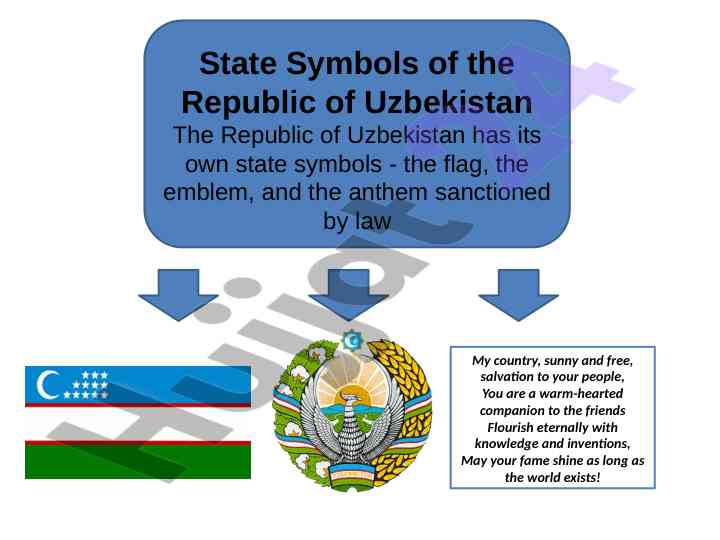 State Symbols of the Republic of Uzbekistan

The Republic of Uzbekistan has its own state symbols - the flag, the emblem, and the anthem sanctioned by law

My country, sunny and free, salvation to your people, You are a warm-hearted companion to the friends Flourish eternally with knowledge and inventions, May your fame shine as long as the world exists!

Hujjat